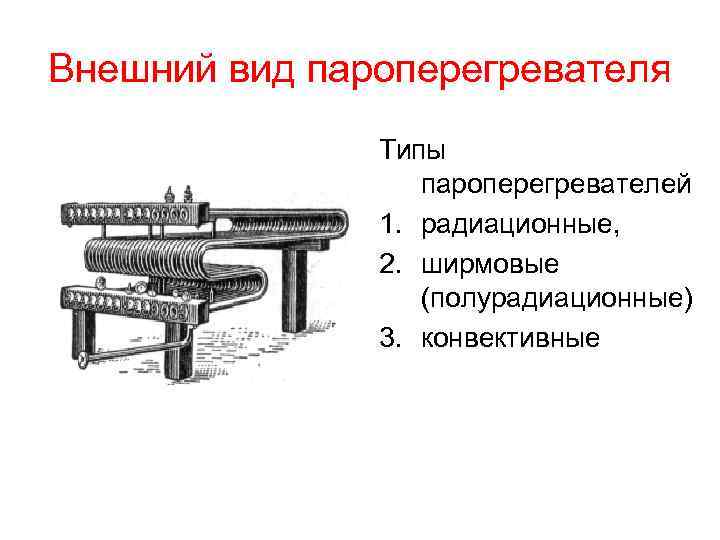 Внешний вид пароперегревателя

Типы пароперегревателей

1. радиационные,
2. ширмовые (полурадиационные)
3. конвективные